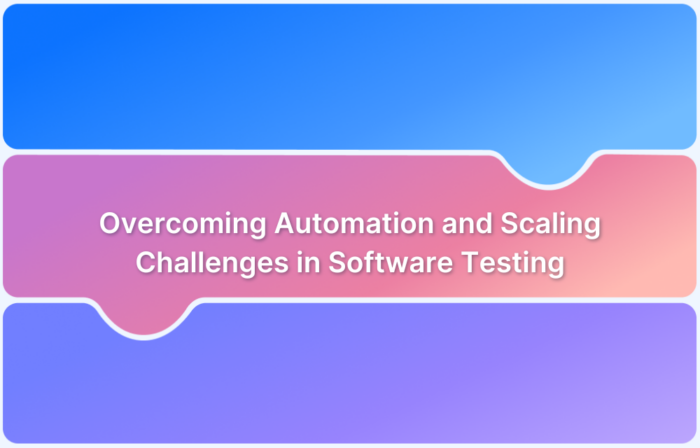 Overcoming Automation and Scaling Challenges in Software Testing